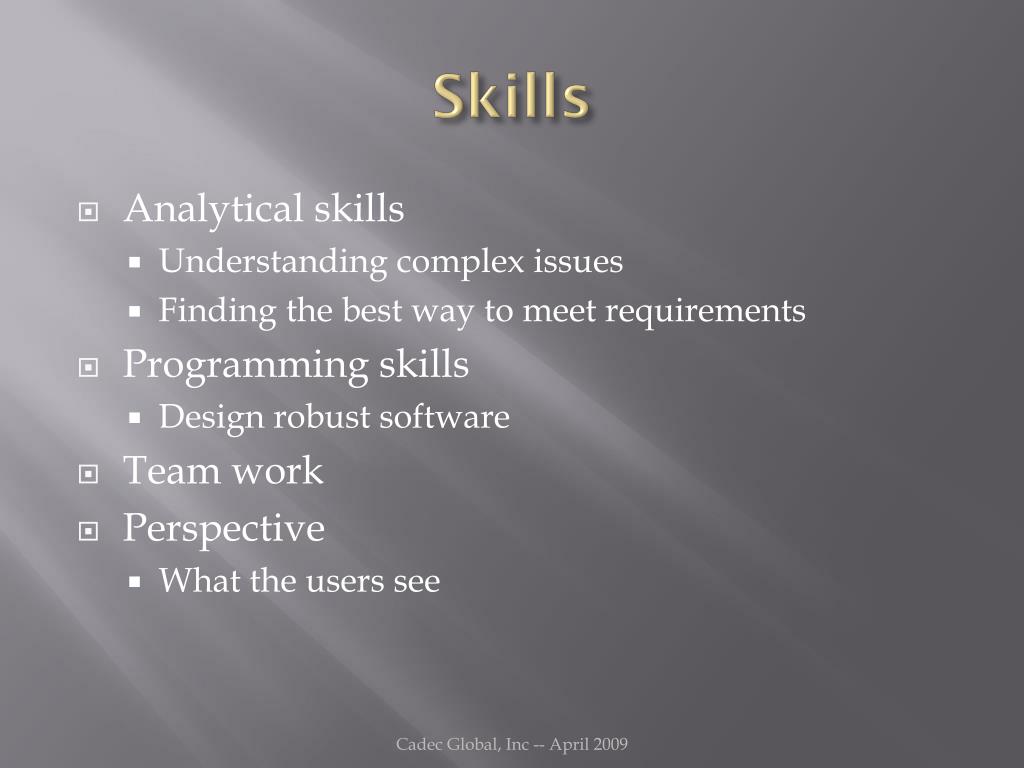 Skills

Analytical skills
Understanding complex issues
Finding the best way to meet requirements
Programming skills
Design robust software
Team work
Perspective
What the users see

Cadec Global, Inc -- April 2009